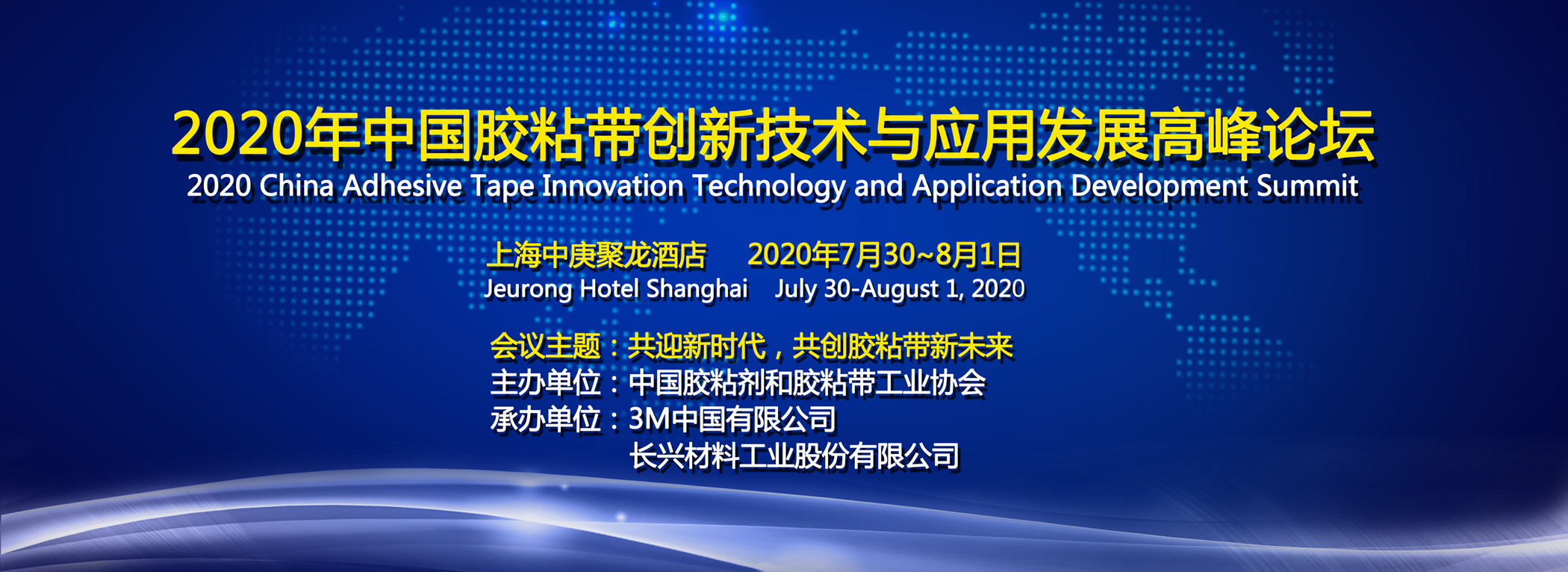 2020年中国胶粘带创新技术与应用发展高峰论坛
2020 China Adhesive Tape Innovation Technology and Application Development Summit

上海中庚聚龙酒店　2020年7月30~8月1日
Jeurong Hotel Shanghai　July 30-August 1, 2020

会议主题：共迎新时代，共创胶粘带新未来
主办单位：中国胶粘剂和胶粘带工业协会
承办单位：3M中国有限公司
长兴材料工业股份有限公司